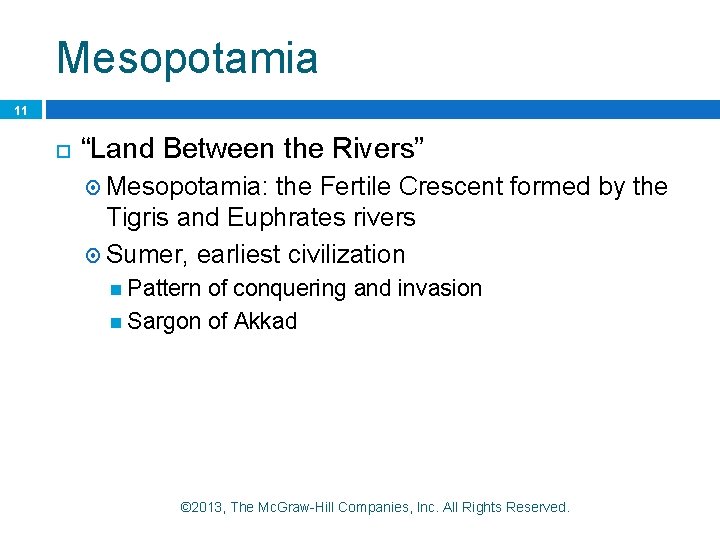 Mesopotamia

11

“Land Between the Rivers”

Mesopotamia: the Fertile Crescent formed by the Tigris and Euphrates rivers

Sumer, earliest civilization

Pattern of conquering and invasion

Sargon of Akkad

©2013, The McGraw-Hill Companies, Inc. All Rights Reserved.